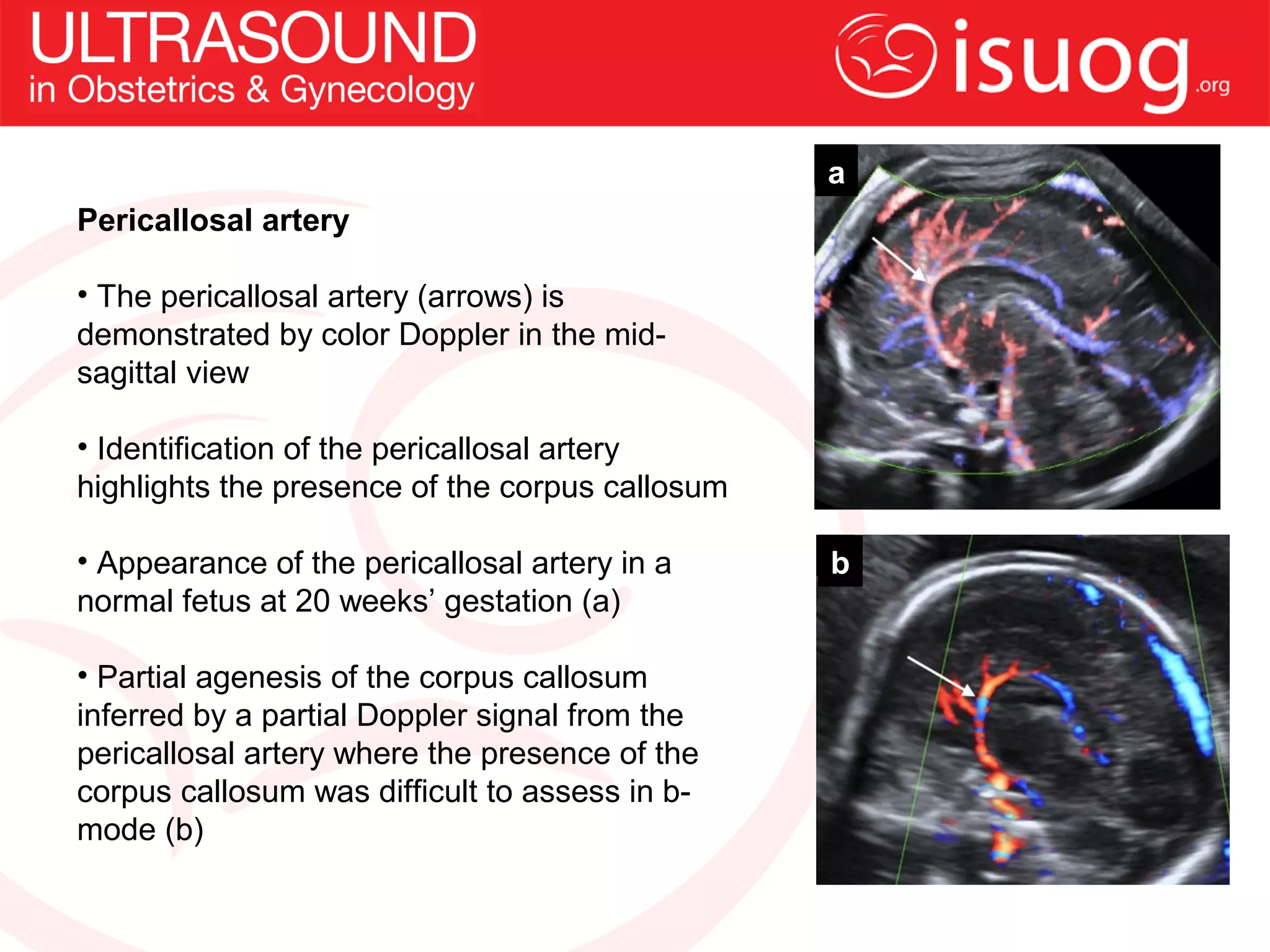 ULTRASOUND
in Obstetrics & Gynecology

isuog.org

Pericallosal artery

• The pericallosal artery (arrows) is demonstrated by color Doppler in the mid-sagittal view

• Identification of the pericallosal artery highlights the presence of the corpus callosum

• Appearance of the pericallosal artery in a normal fetus at 20 weeks' gestation (a)

• Partial agenesis of the corpus callosum inferred by a partial Doppler signal from the pericallosal artery where the presence of the corpus callosum was difficult to assess in b-mode (b)

a

b